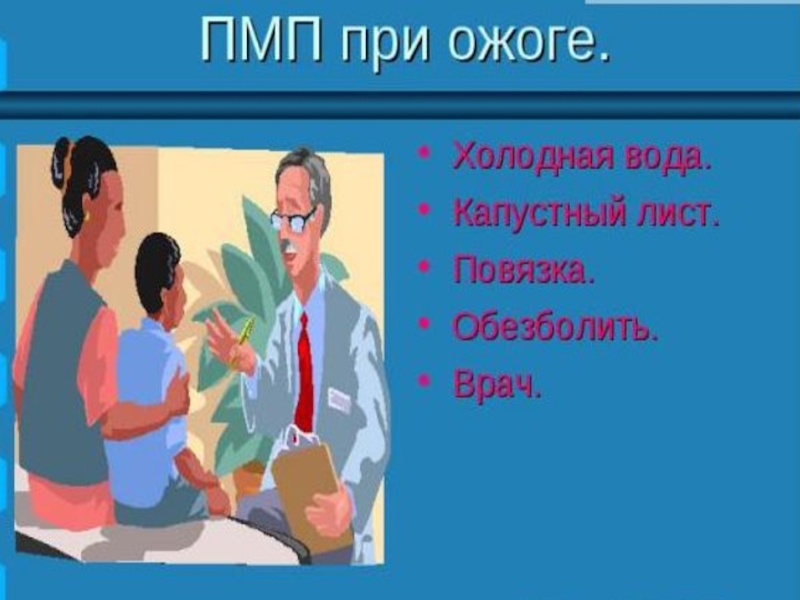 ПМП при ожоге.

• Холодная вода.
• Капустный лист.
• Повязка.
• Обезболить.
• Врач.